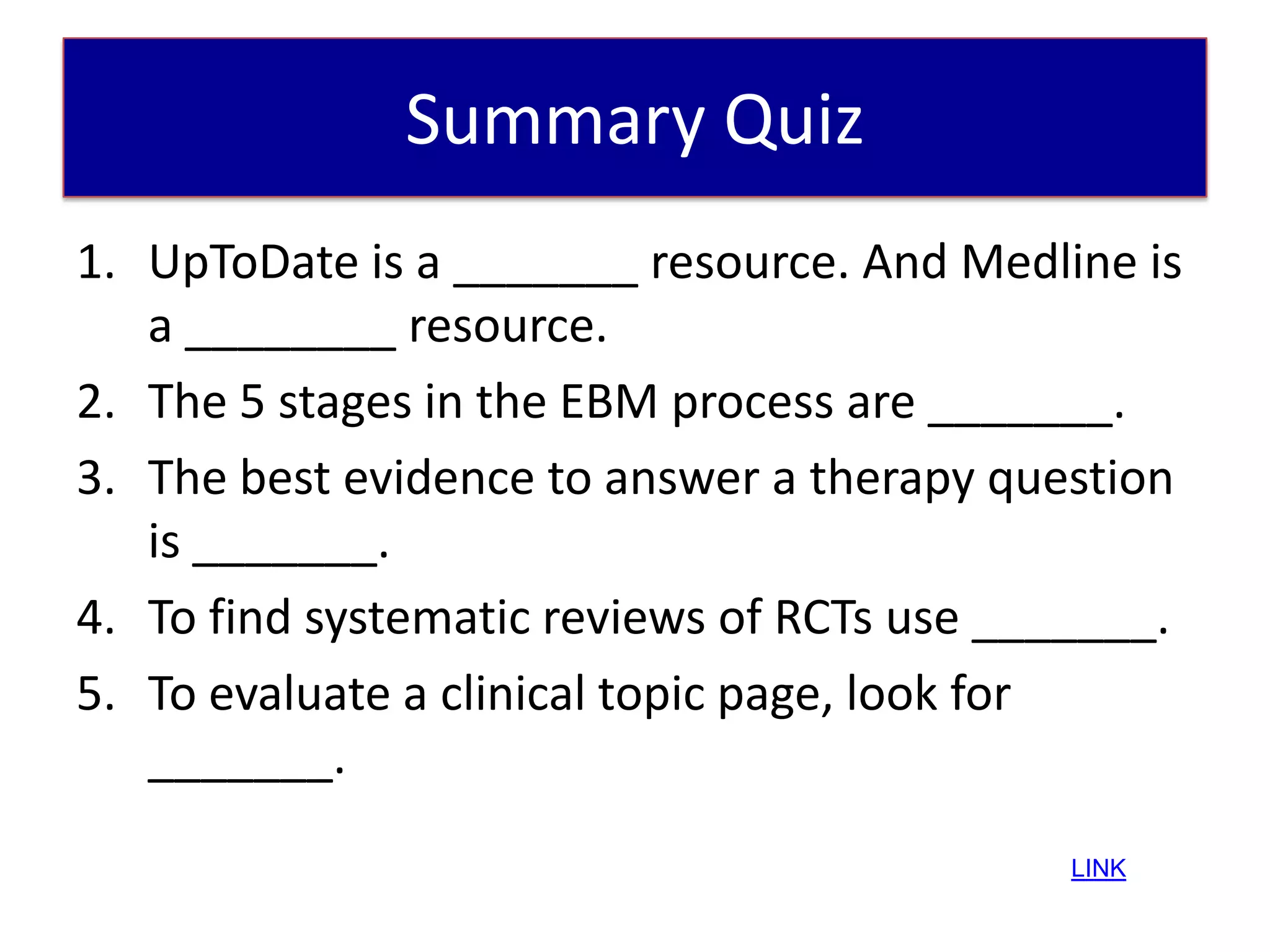 Summary Quiz

1. UpToDate is a ________ resource. And Medline is a _________ resource.
2. The 5 stages in the EBM process are ________.
3. The best evidence to answer a therapy question is ________.
4. To find systematic reviews of RCTs use ________.
5. To evaluate a clinical topic page, look for ________.

LINK